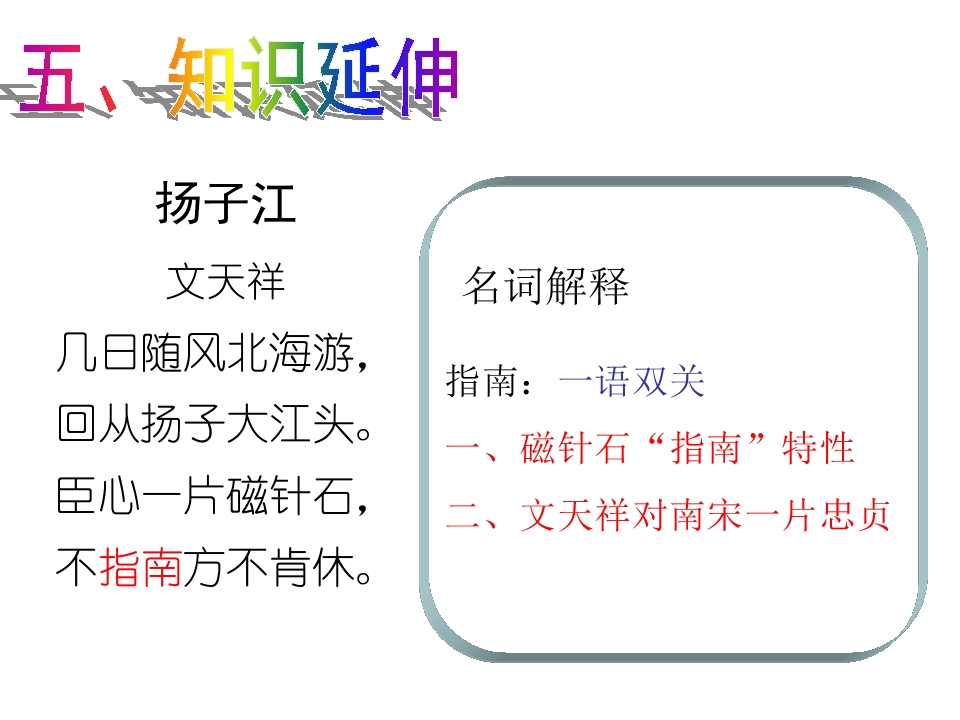 五、知识延伸

扬子江

文天祥

几日随风北海游，

回从扬子大江头。

臣心一片磁针石，

不指南方不肯休。

名词解释

指南：一语双关

一、磁针石“指南”特性

二、文天祥对南宋一片忠贞